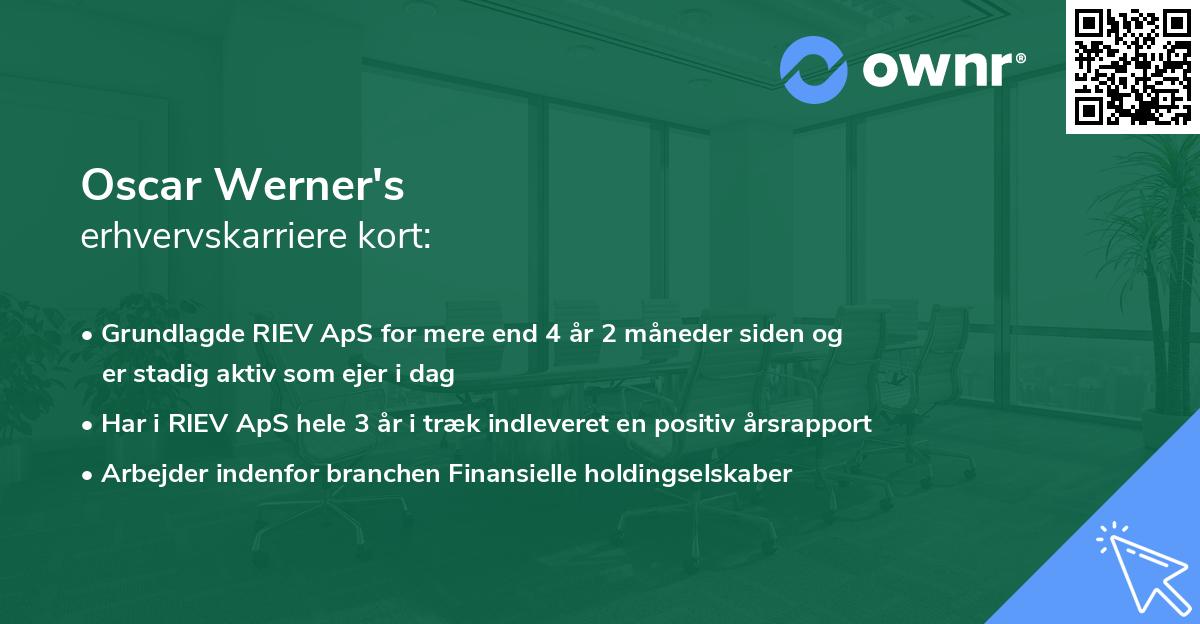 ownr®

Oscar Werner's
erhvervskarriere kort:

• Grundlagde RIEV ApS for mere end 4 år 2 måneder siden og er stadig aktiv som ejer i dag
• Har i RIEV ApS hele 3 år i træk indleveret en positiv årsrapport
• Arbejder indenfor branchen Finansielle holdingselskaber